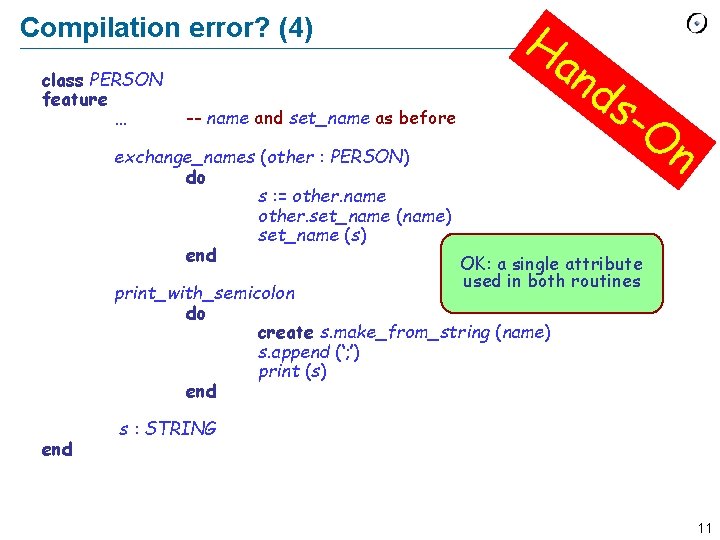 Compilation error? (4)

Hands-On

class PERSON
feature
... -- name and set_name as before

exchange_names (other : PERSON)
do
s := other.name
other.set_name (name)
set_name (s)
end

OK: a single attribute used in both routines

print_with_semicolon
do
create s.make_from_string (name)
s.append (';')
print (s)
end

s : STRING
end

11